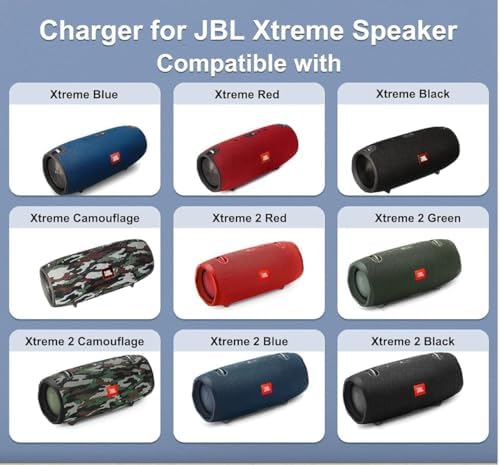 Charger for JBL Xtreme Speaker
Compatible with

Xtreme Blue

JBL

Xtreme Red

JBL

Xtreme Black

JBL

Xtreme Camouflage

JBL

Xtreme 2 Red

JBL

Xtreme 2 Green

JBL

Xtreme 2 Camouflage

JBL

Xtreme 2 Blue

JBL

Xtreme 2 Black

JBL